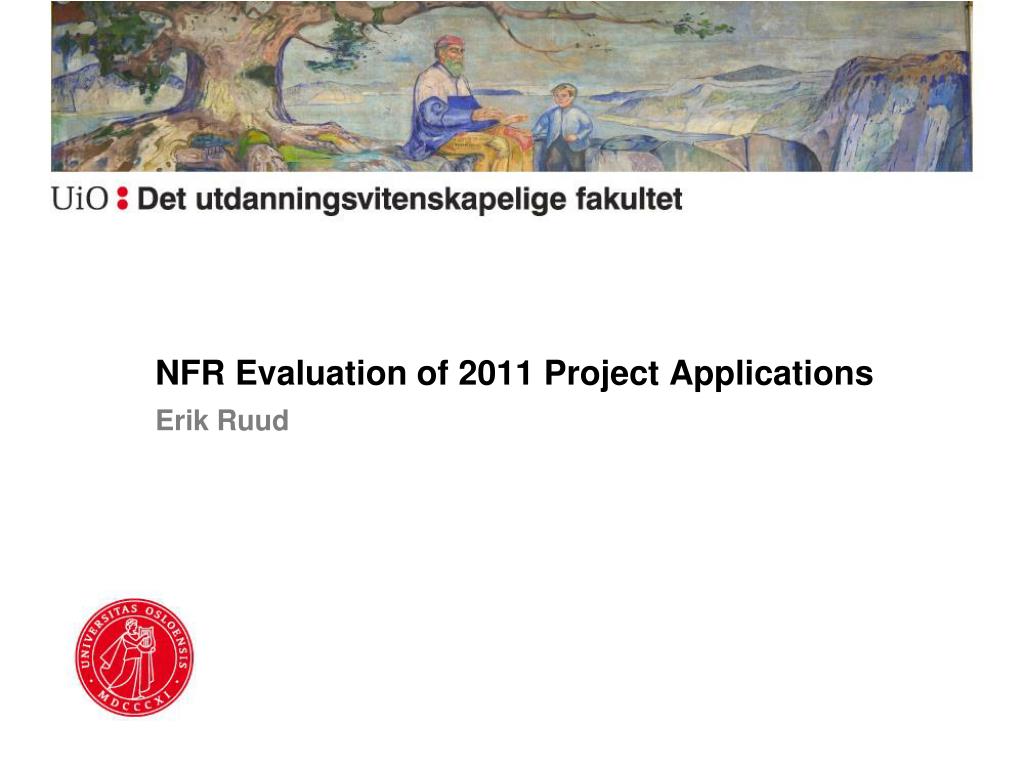 UiO : Det utdanningsvitenskapelige fakultet

NFR Evaluation of 2011 Project Applications

Erik Ruud

UNIVERSITAS OSLOENSIS MDCCCXI